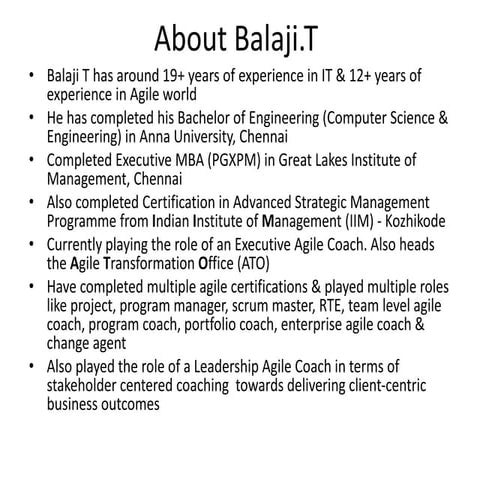 About Balaji.T

• Balaji T has around 19+ years of experience in IT & 12+ years of experience in Agile world
• He has completed his Bachelor of Engineering (Computer Science & Engineering) in Anna University, Chennai
• Completed Executive MBA (PGXPM) in Great Lakes Institute of Management, Chennai
• Also completed Certification in Advanced Strategic Management Programme from Indian Institute of Management (IIM) - Kozhikode
• Currently playing the role of an Executive Agile Coach. Also heads the Agile Transformation Office (ATO)
• Have completed multiple agile certifications & played multiple roles like project, program manager, scrum master, RTE, team level agile coach, program coach, portfolio coach, enterprise agile coach & change agent
• Also played the role of a Leadership Agile Coach in terms of stakeholder centered coaching towards delivering client-centric business outcomes